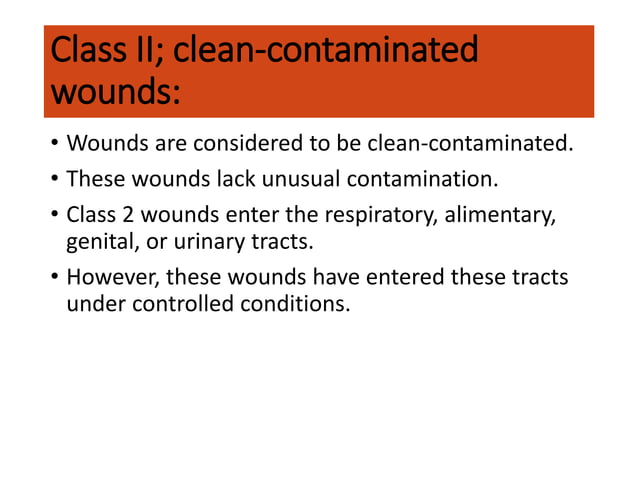 Class II; clean-contaminated wounds:

• Wounds are considered to be clean-contaminated.
• These wounds lack unusual contamination.
• Class 2 wounds enter the respiratory, alimentary, genital, or urinary tracts.
• However, these wounds have entered these tracts under controlled conditions.